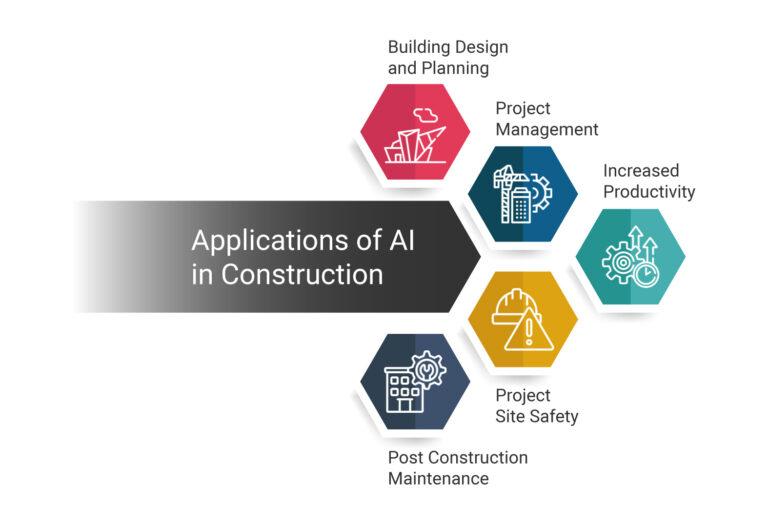 Applications of AI in Construction

Building Design and Planning

Project Management

Increased Productivity

Project Site Safety

Post Construction Maintenance